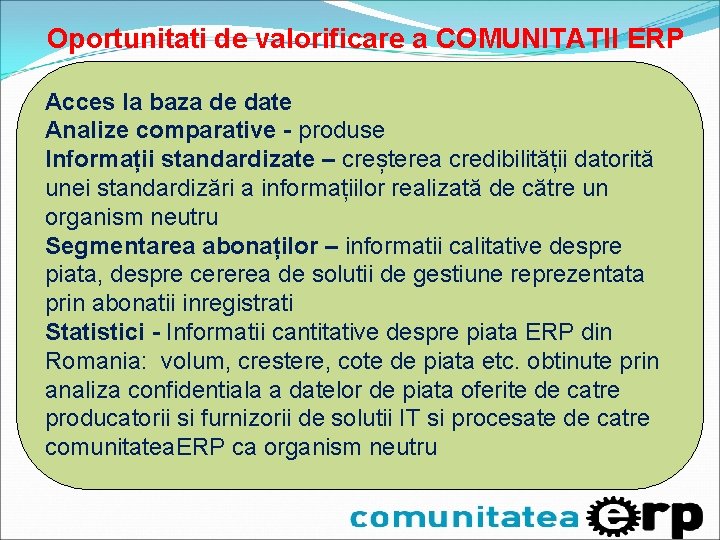 Oportunitati de valorificare a COMUNITATII ERP

Acces la baza de date
Analize comparative - produse
Informații standardizate – creșterea credibilității datorită unei standardizări a informațiilor realizată de către un organism neutru
Segmentarea abonaților – informatii calitative despre piata, despre cererea de solutii de gestiune reprezentata prin abonatii inregistrati
Statistici - Informatii cantitative despre piata ERP din Romania: volum, crestere, cote de piata etc. obtinute prin analiza confidentiala a datelor de piata oferite de catre producatorii si furnizorii de solutii IT si procesate de catre comunitateaERP ca organism neutru

comunitatea erp